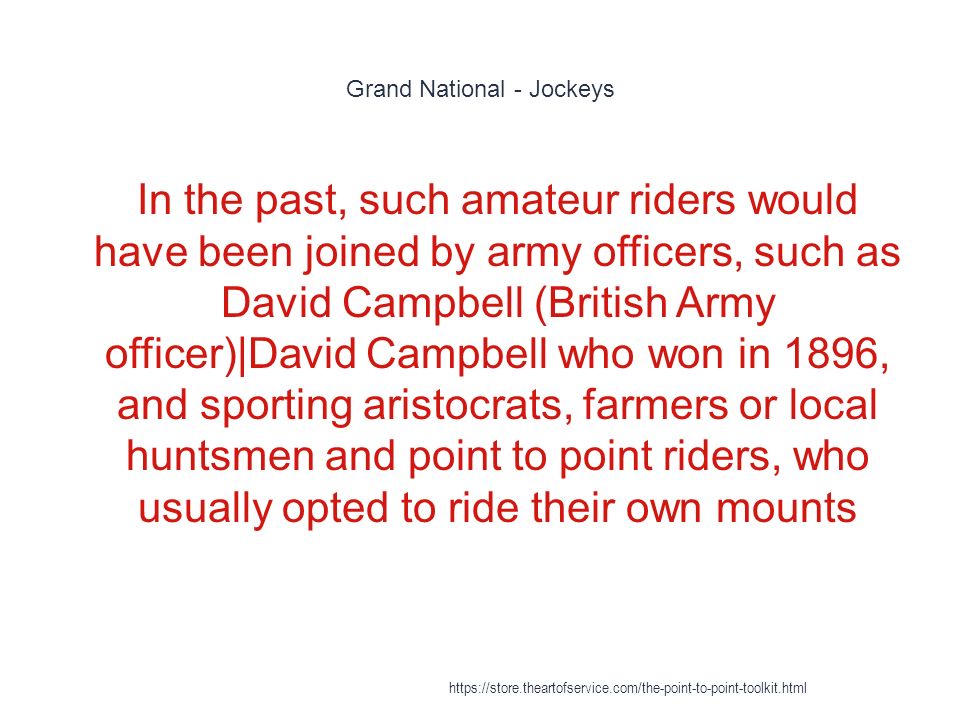 Grand National - Jockeys

In the past, such amateur riders would have been joined by army officers, such as David Campbell (British Army officer)|David Campbell who won in 1896, and sporting aristocrats, farmers or local huntsmen and point to point riders, who usually opted to ride their own mounts

https://store.theartofservice.com/the-point-to-point-toolkit.html